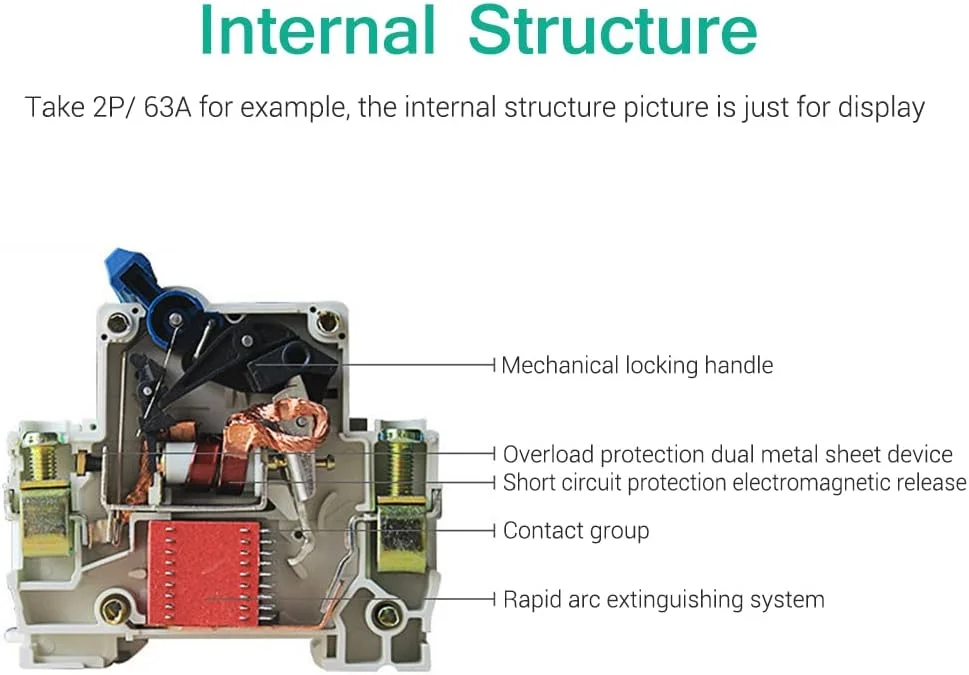 Internal Structure

Take 2P/ 63A for example, the internal structure picture is just for display

Mechanical locking handle

Overload protection dual metal sheet device

Short circuit protection electromagnetic release

Contact group

Rapid arc extinguishing system